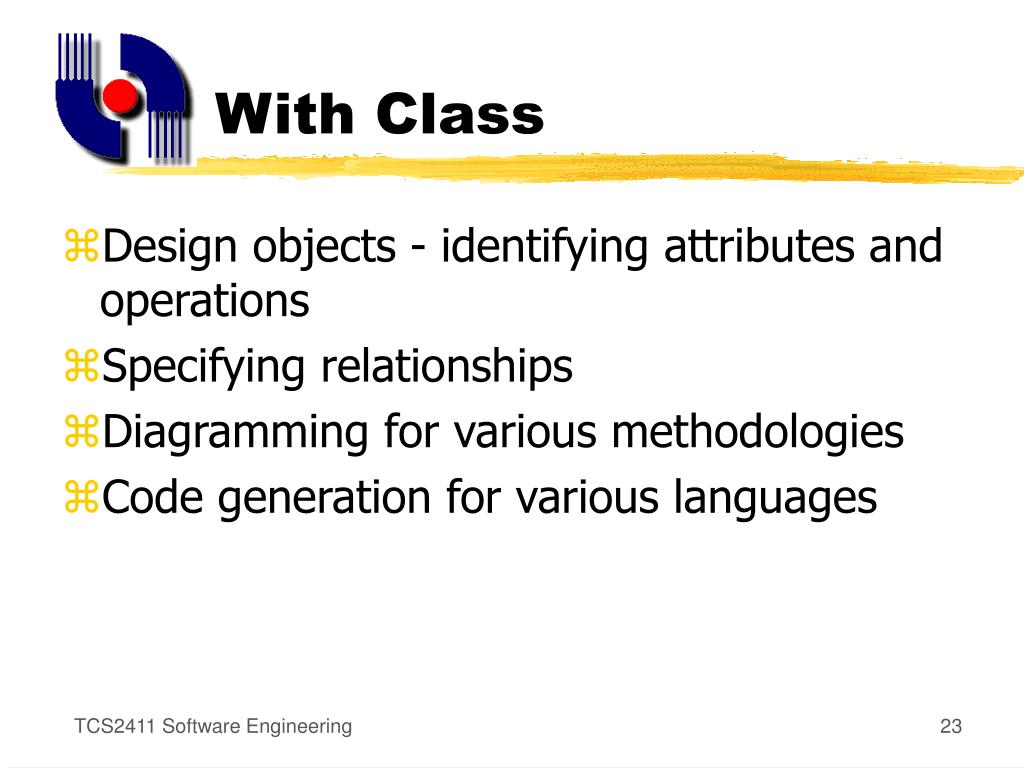 With Class

⌘Design objects - identifying attributes and operations
⌘Specifying relationships
⌘Diagramming for various methodologies
⌘Code generation for various languages

TCS2411 Software Engineering

23